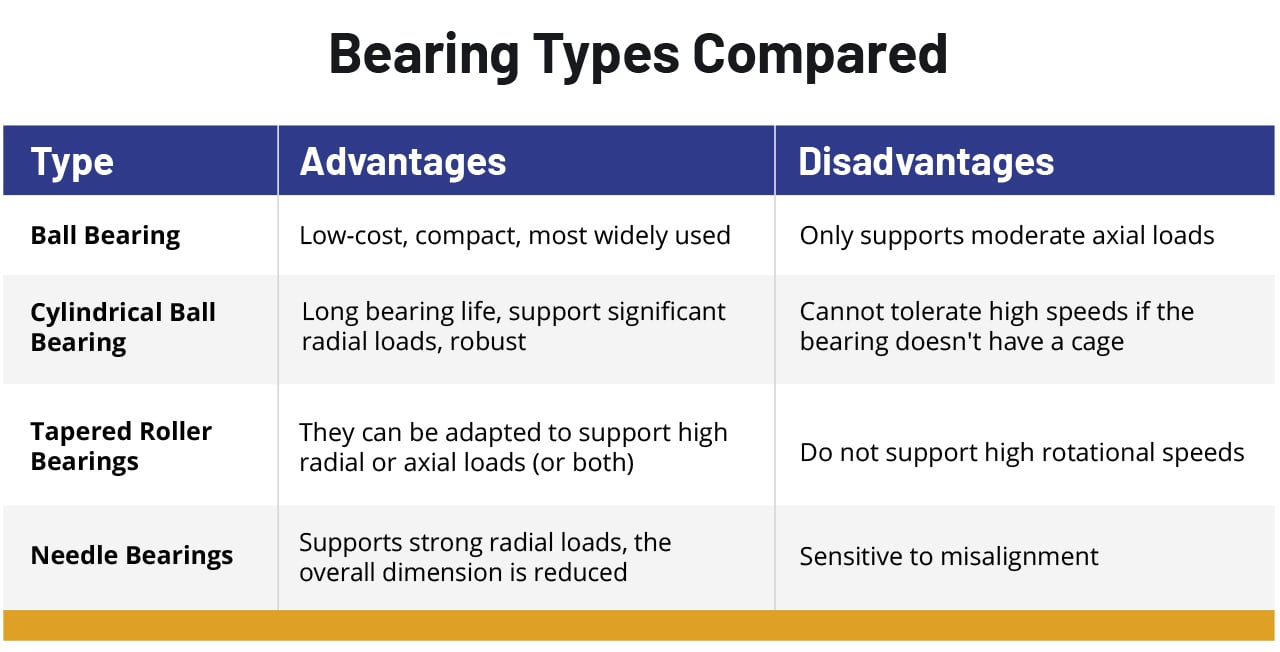 Bearing Types Compared

| Type | Advantages | Disadvantages |
|---|---|---|
| Ball Bearing | Low-cost, compact, most widely used | Only supports moderate axial loads |
| Cylindrical Ball Bearing | Long bearing life, support significant radial loads, robust | Cannot tolerate high speeds if the bearing doesn't have a cage |
| Tapered Roller Bearings | They can be adapted to support high radial or axial loads (or both) | Do not support high rotational speeds |
| Needle Bearings | Supports strong radial loads, the overall dimension is reduced | Sensitive to misalignment |